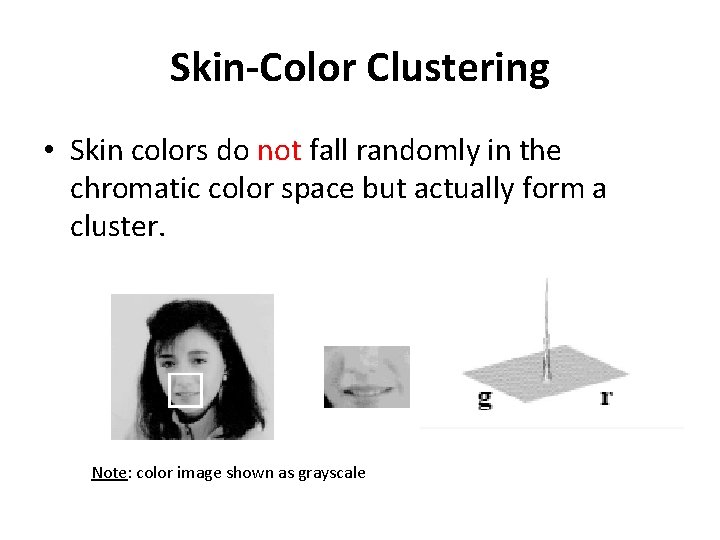 Skin-Color Clustering

• Skin colors do not fall randomly in the chromatic color space but actually form a cluster.

g

r

Note: color image shown as grayscale